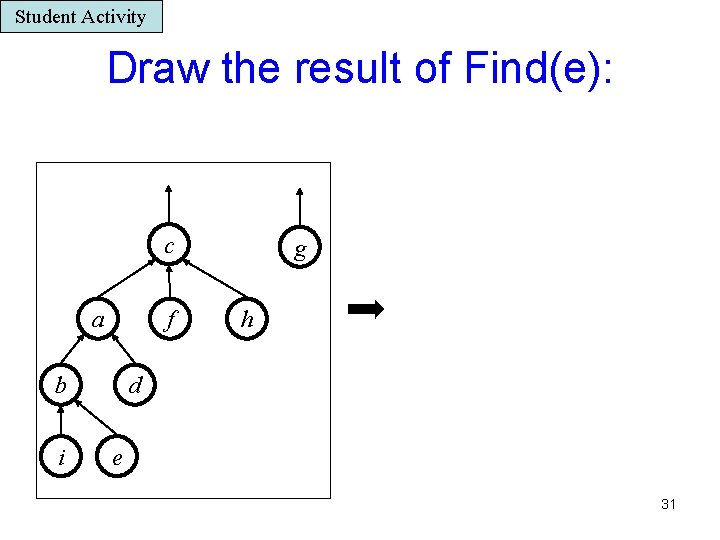 Student Activity

Draw the result of Find(e):

c g
a f h
b d
i e

31